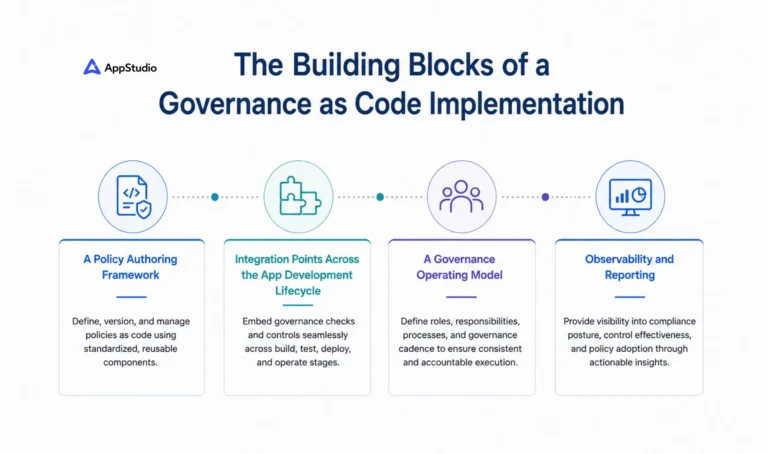 AppStudio

The Building Blocks of a Governance as Code Implementation

A Policy Authoring Framework

Define, version, and manage policies as code using standardized, reusable components.

Integration Points Across the App Development Lifecycle

Embed governance checks and controls seamlessly across build, test, deploy, and operate stages.

A Governance Operating Model

Define roles, responsibilities, processes, and governance cadence to ensure consistent and accountable execution.

Observability and Reporting

Provide visibility into compliance posture, control effectiveness, and policy adoption through actionable insights.